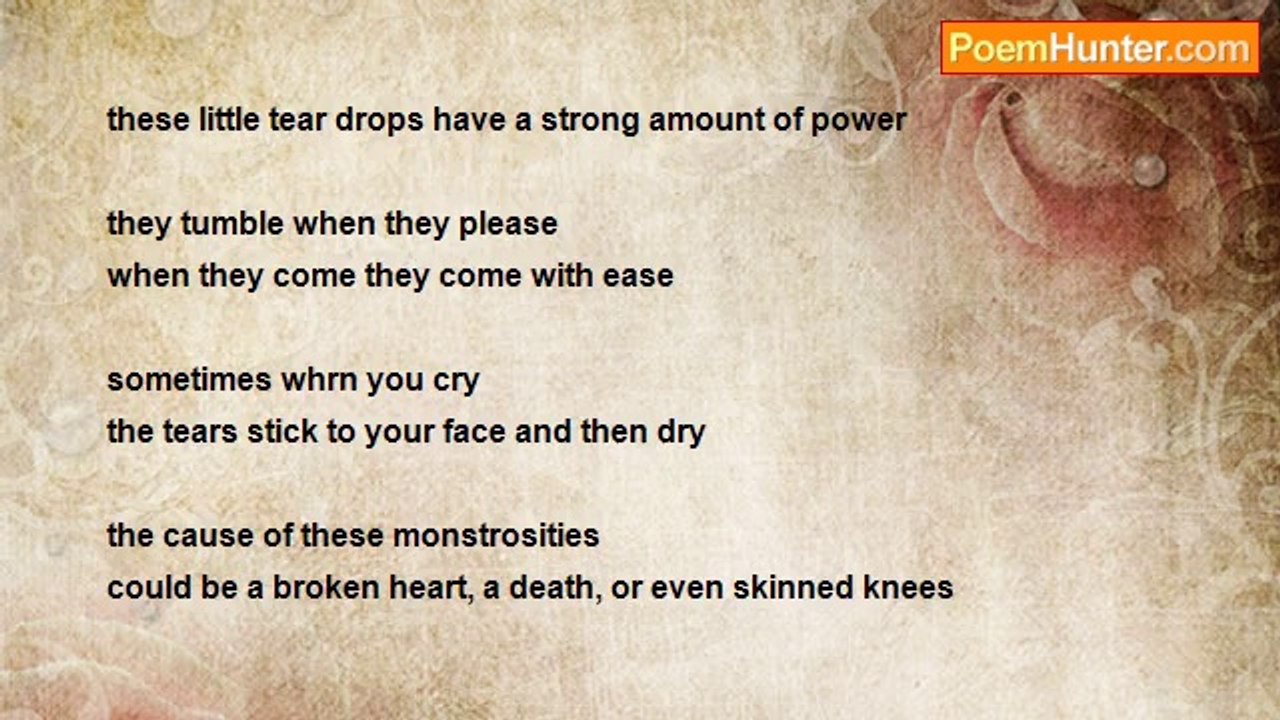 PoemHunter.com

these little tear drops have a strong amount of power

they tumble when they please
when they come they come with ease

sometimes whrn you cry
the tears stick to your face and then dry

the cause of these monstrosities
could be a broken heart, a death, or even skinned knees